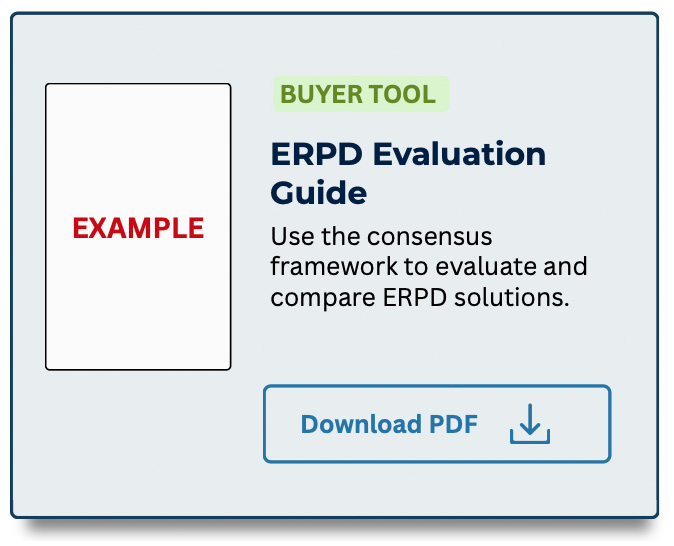 EXAMPLE

BUYER TOOL

ERPD Evaluation Guide

Use the consensus framework to evaluate and compare ERPD solutions.

Download PDF